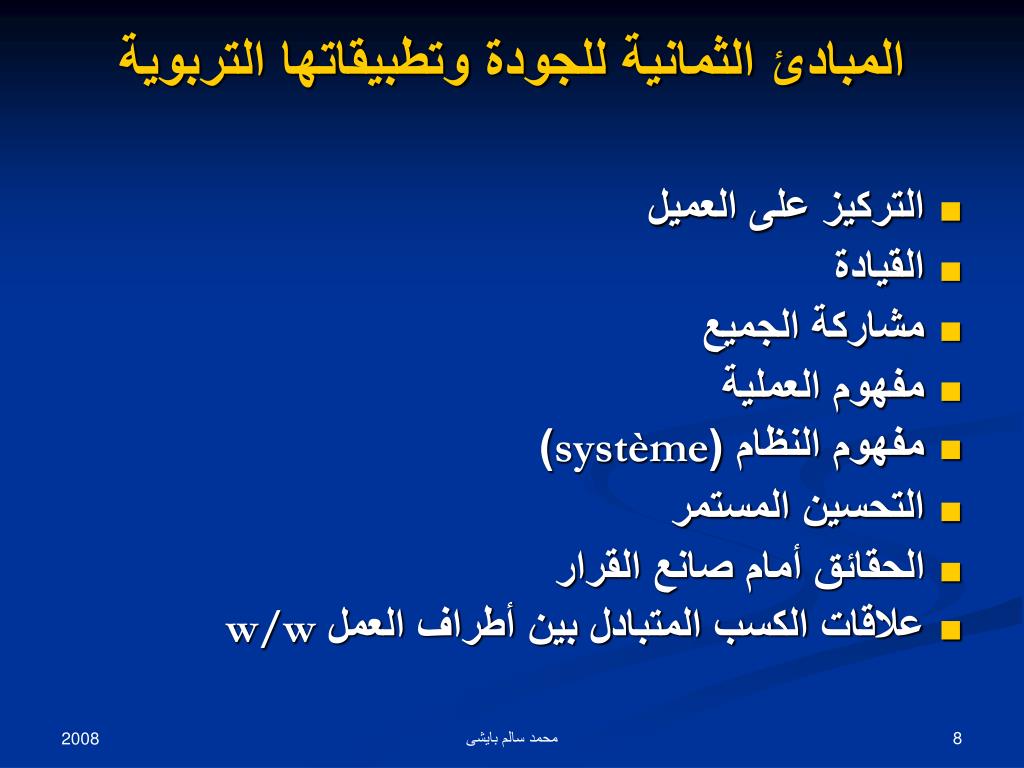 المبادئ الثمانية للجودة وتطبيقاتها التربوية

■ التركيز على العميل
■ القيادة
■ مشاركة الجميع
■ مفهوم العملية
■ مفهوم النظام (système)
■ التحسين المستمر
■ الحقائق أمام صانع القرار
■ علاقات الكسب المتبادل بين أطراف العمل w/w

2008
محمد سالم بايشى
8